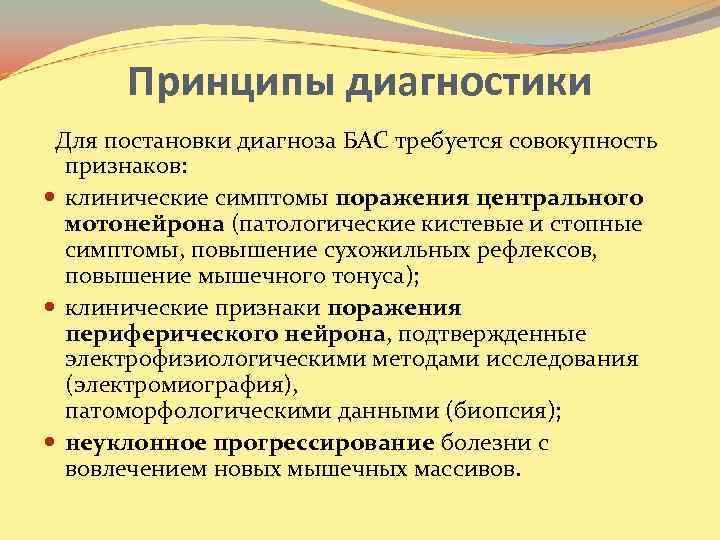 Принципы диагностики

Для постановки диагноза БАС требуется совокупность признаков:

- клинические симптомы поражения центрального мотонейрона (патологические кистевые и стопные симптомы, повышение сухожильных рефлексов, повышение мышечного тонуса);
- клинические признаки поражения периферического нейрона, подтвержденные электрофизиологическими методами исследования (электромиография), патоморфологическими данными (биопсия);
- неуклонное прогрессирование болезни с вовлечением новых мышечных массивов.